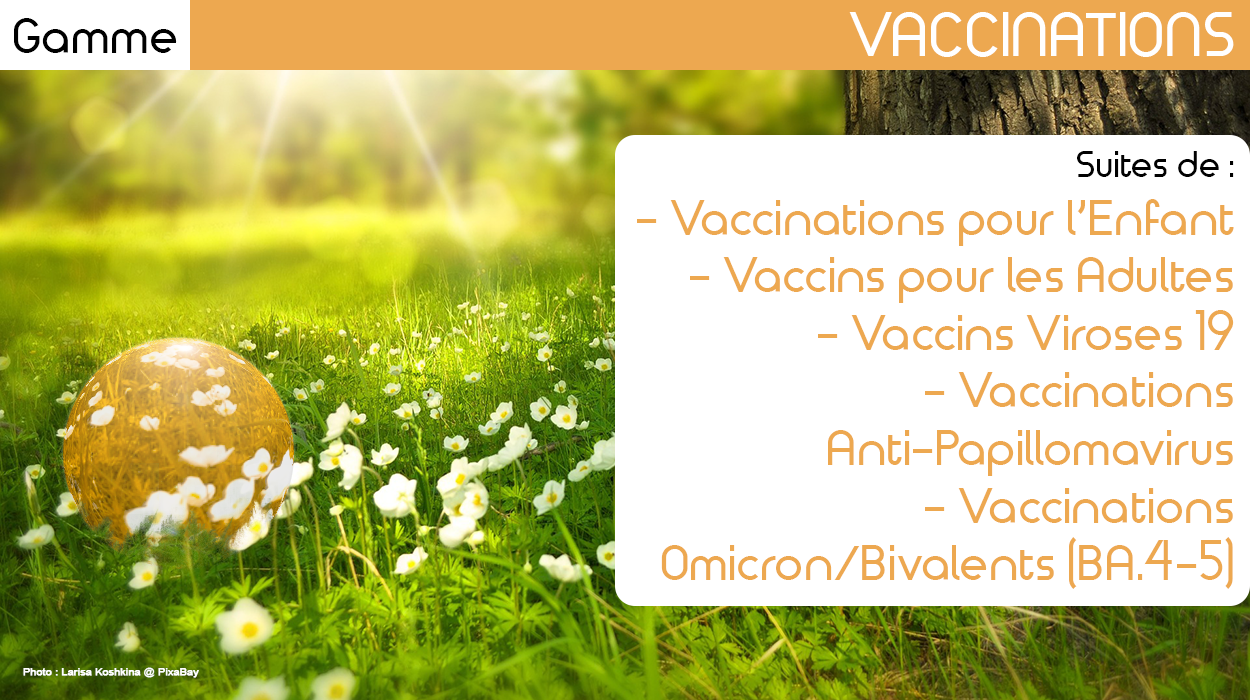 Gamme

VACCINATIONS

Suites de :
- Vaccinations pour l'Enfant
- Vaccins pour les Adultes
- Vaccins Viroses 19
- Vaccinations Anti-Papillomavirus
- Vaccinations Omicron/Bivalents (BA.4-5)

Photo : Larisa Koshkina @ PixaBay